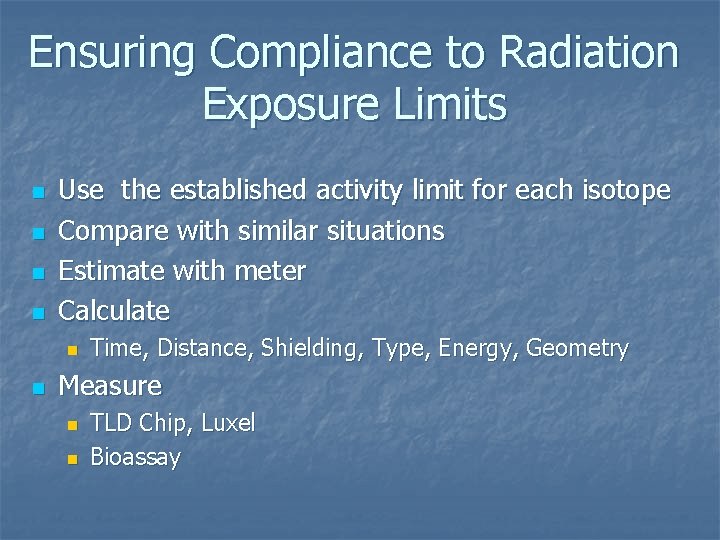 Ensuring Compliance to Radiation Exposure Limits

- Use  the established activity limit for each isotope
- Compare with similar situations
- Estimate with meter
- Calculate
  - Time, Distance, Shielding, Type, Energy, Geometry
- Measure
  - TLD Chip, Luxel
  - Bioassay